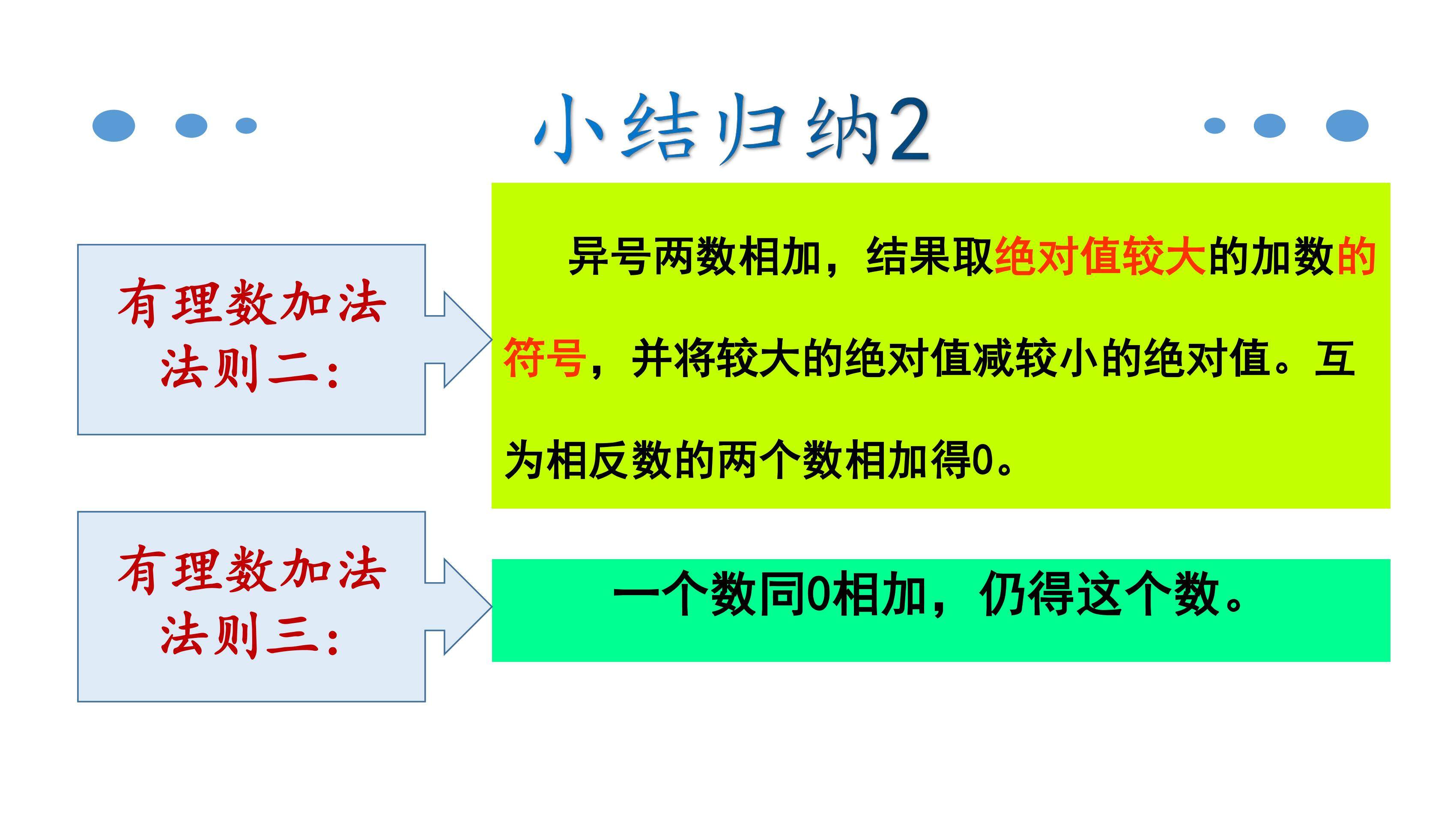 小结归纳2

有理数加法法则二：

异号两数相加，结果取绝对值较大的加数的符号，并将较大的绝对值减较小的绝对值。互为相反数的两个数相加得0。

有理数加法法则三：

一个数同0相加，仍得这个数。